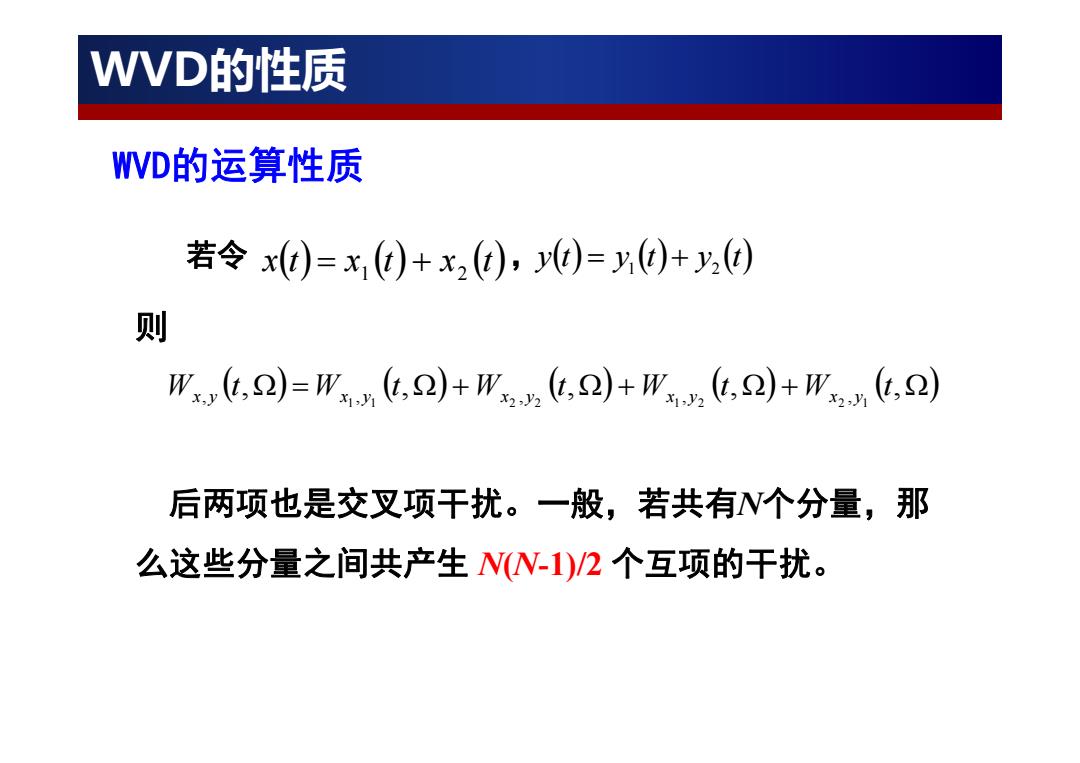 WVD的性质

WVD的运算性质

若令 $x(t)=x_1(t)+x_2(t)$，$y(t)=y_1(t)+y_2(t)$

则

$W_{x,y}(t,\Omega)=W_{x_1,y_1}(t,\Omega)+W_{x_2,y_2}(t,\Omega)+W_{x_1,y_2}(t,\Omega)+W_{x_2,y_1}(t,\Omega)$

后两项也是交叉项干扰。一般，若共有$N$个分量，那么这些分量之间共产生 $N(N-1)/2$ 个互项的干扰。